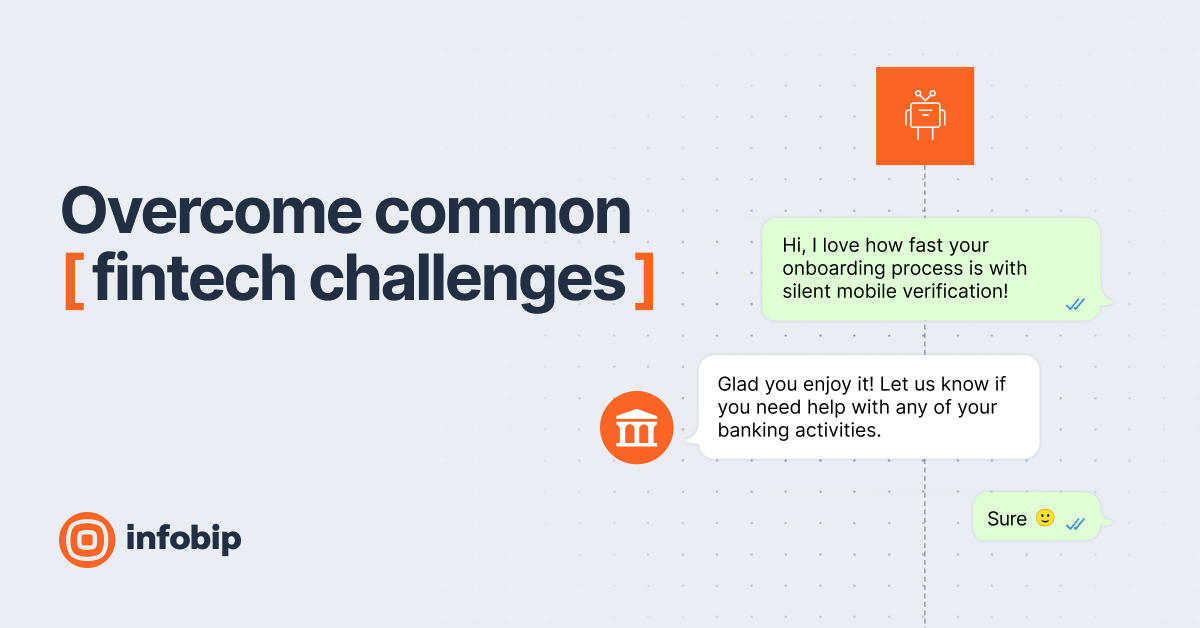 Overcome common
[ fintech challenges ]

Hi, I love how fast your onboarding process is with silent mobile verification!

Glad you enjoy it! Let us know if you need help with any of your banking activities.

Sure 🙂

infobip